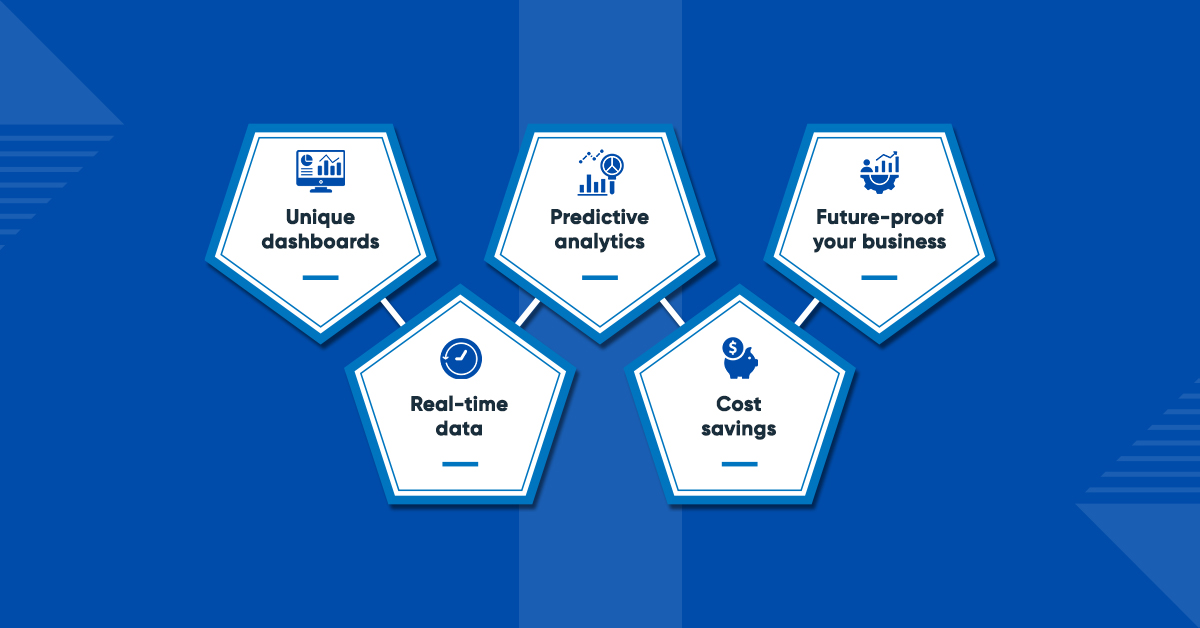 Unique dashboards

Real-time data

Predictive analytics

Cost savings

Future-proof your business